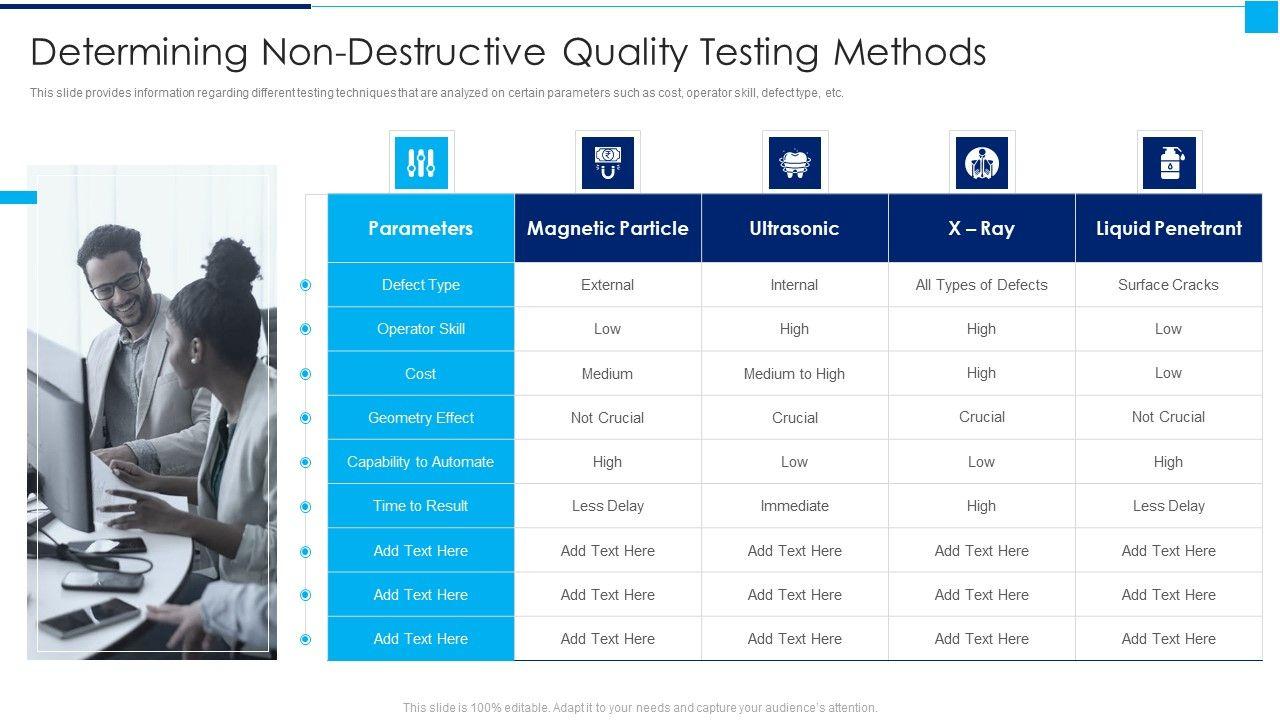 Determining Non-Destructive Quality Testing Methods

This slide provides information regarding different testing techniques that are analyzed on certain parameters such as cost, operator skill, defect type, etc.

| Parameters | Magnetic Particle | Ultrasonic | X – Ray | Liquid Penetrant |
|---|---|---|---|---|
| Defect Type | External | Internal | All Types of Defects | Surface Cracks |
| Operator Skill | Low | High | High | Low |
| Cost | Medium | Medium to High | High | Low |
| Geometry Effect | Not Crucial | Crucial | Crucial | Not Crucial |
| Capability to Automate | High | Low | Low | High |
| Time to Result | Less Delay | Immediate | High | Less Delay |
| Add Text Here | Add Text Here | Add Text Here | Add Text Here | Add Text Here |
| Add Text Here | Add Text Here | Add Text Here | Add Text Here | Add Text Here |
| Add Text Here | Add Text Here | Add Text Here | Add Text Here | Add Text Here |

This slide is 100% editable. Adapt it to your needs and capture your audience's attention.